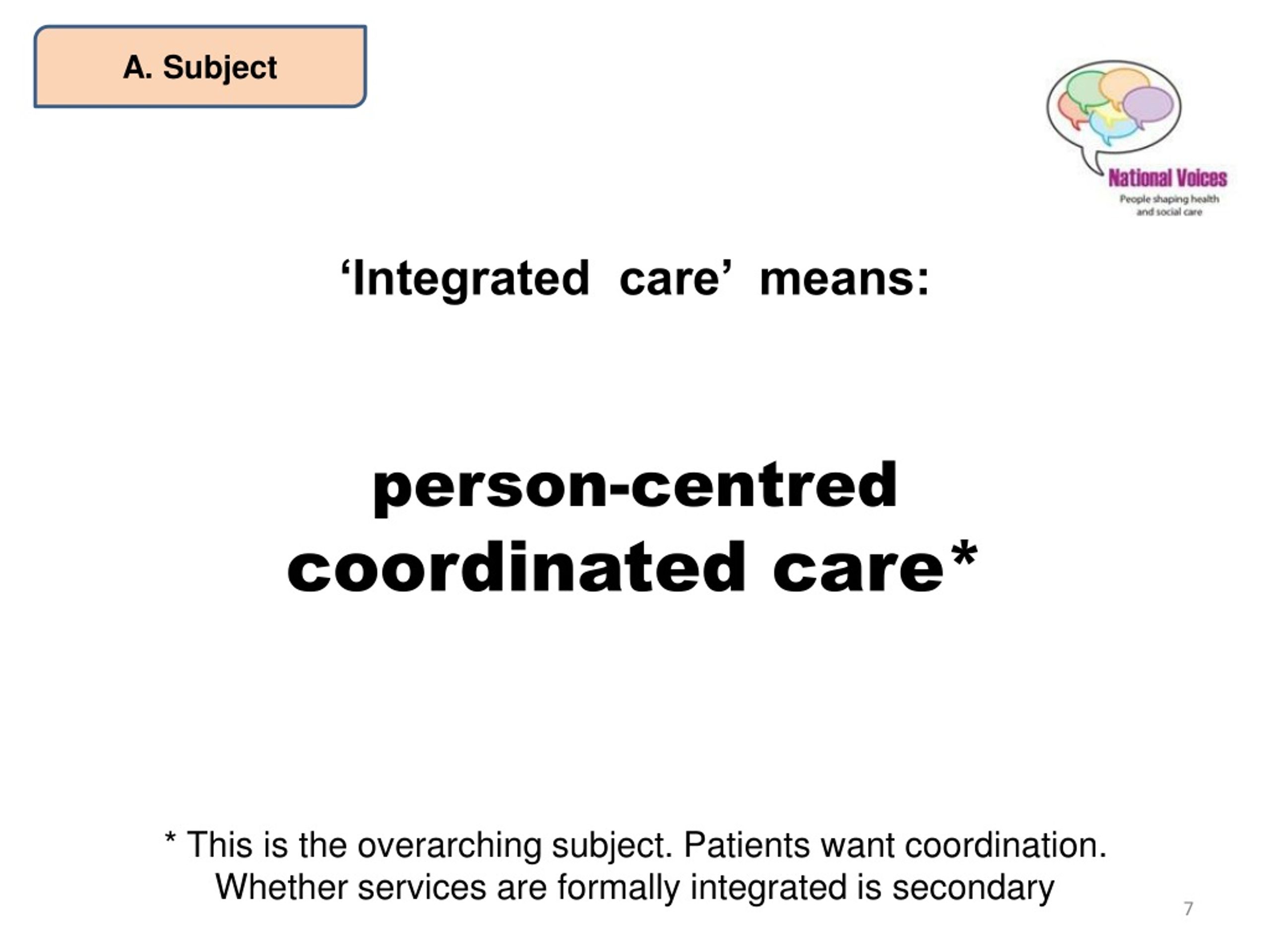 A. Subject

National Voices
People shaping health and social care

‘Integrated care’ means:

person-centred coordinated care*

* This is the overarching subject. Patients want coordination. Whether services are formally integrated is secondary

7